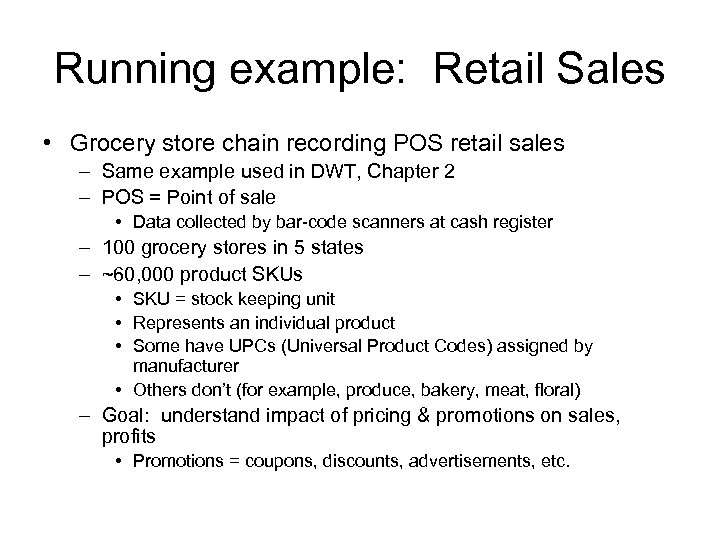 Running example:  Retail Sales

• Grocery store chain recording POS retail sales
  – Same example used in DWT, Chapter 2
  – POS = Point of sale
    • Data collected by bar-code scanners at cash register
  – 100 grocery stores in 5 states
  – ~60,000 product SKUs
    • SKU = stock keeping unit
    • Represents an individual product
    • Some have UPCs (Universal Product Codes) assigned by manufacturer
    • Others don't (for example, produce, bakery, meat, floral)
  – Goal:  understand impact of pricing & promotions on sales, profits
    • Promotions = coupons, discounts, advertisements, etc.